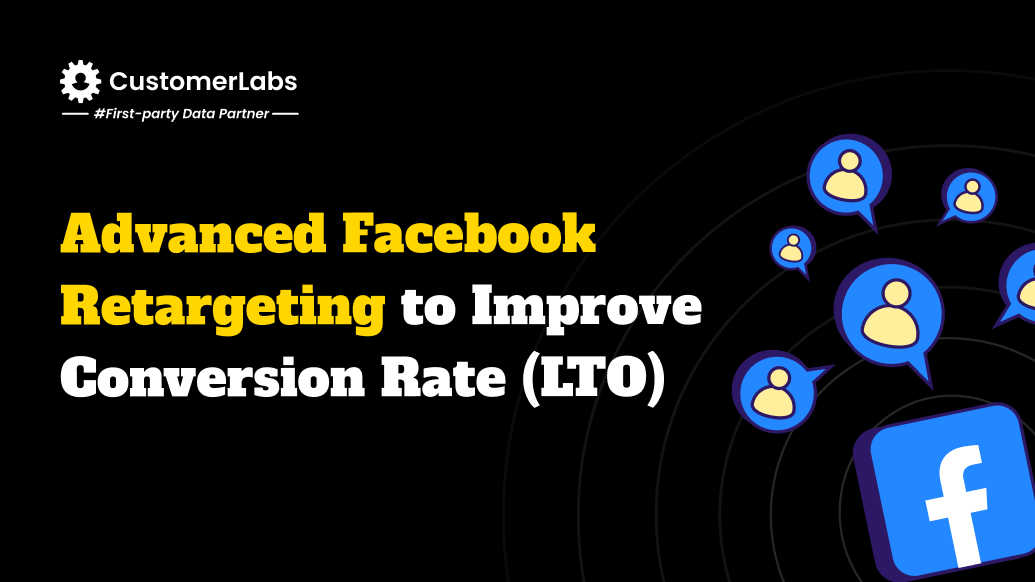 CustomerLabs
#First-party Data Partner

Advanced Facebook Retargeting to Improve Conversion Rate (LTO)

f